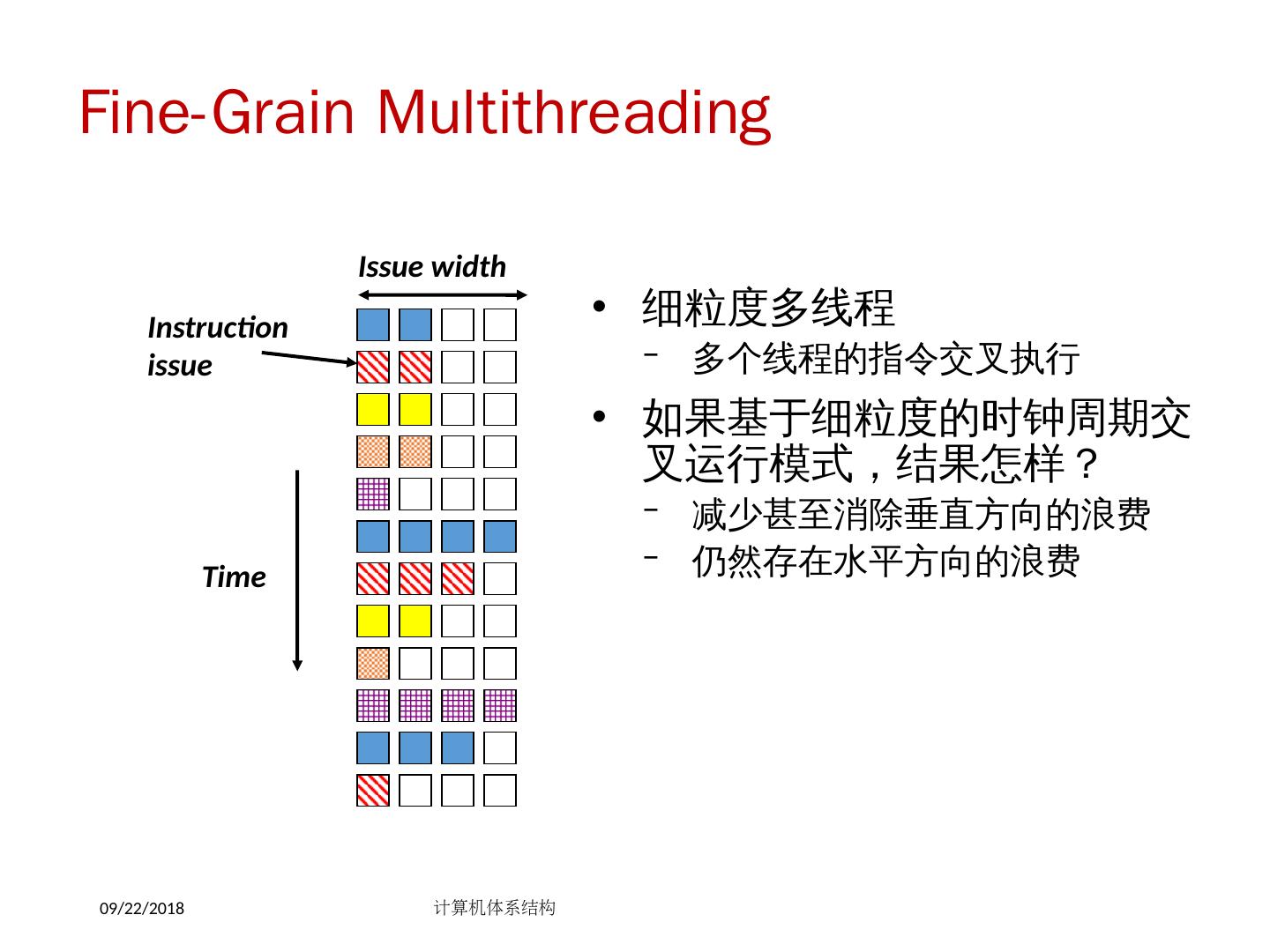 Fine-Grain Multithreading

Issue width

Instruction issue

Time

• 细粒度多线程
 – 多个线程的指令交叉执行
• 如果基于细粒度的时钟周期交叉运行模式，结果怎样？
 – 减少甚至消除垂直方向的浪费
 – 仍然存在水平方向的浪费

09/22/2018

计算机体系结构